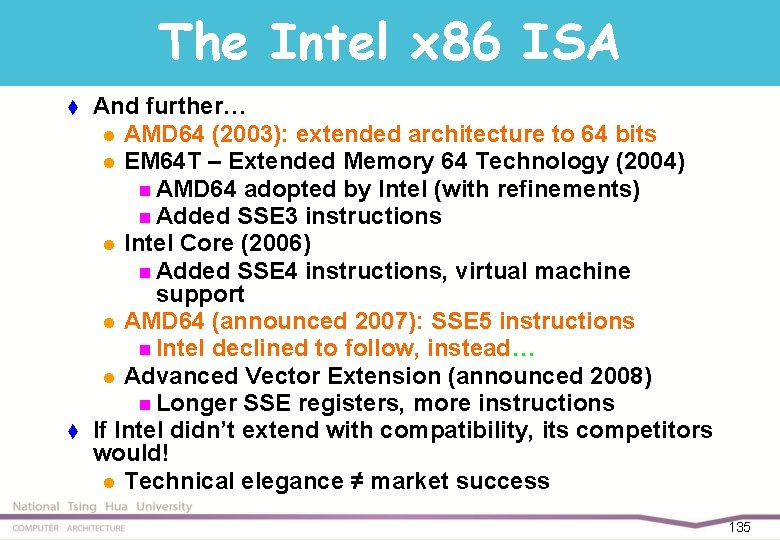 The Intel x86 ISA

And further…

AMD64 (2003): extended architecture to 64 bits

EM64T – Extended Memory 64 Technology (2004)

AMD64 adopted by Intel (with refinements)

Added SSE3 instructions

Intel Core (2006)

Added SSE4 instructions, virtual machine support

AMD64 (announced 2007): SSE5 instructions

Intel declined to follow, instead…

Advanced Vector Extension (announced 2008)

Longer SSE registers, more instructions

If Intel didn't extend with compatibility, its competitors would!

Technical elegance ≠ market success

National Tsing Hua University

COMPUTER ARCHITECTURE

135